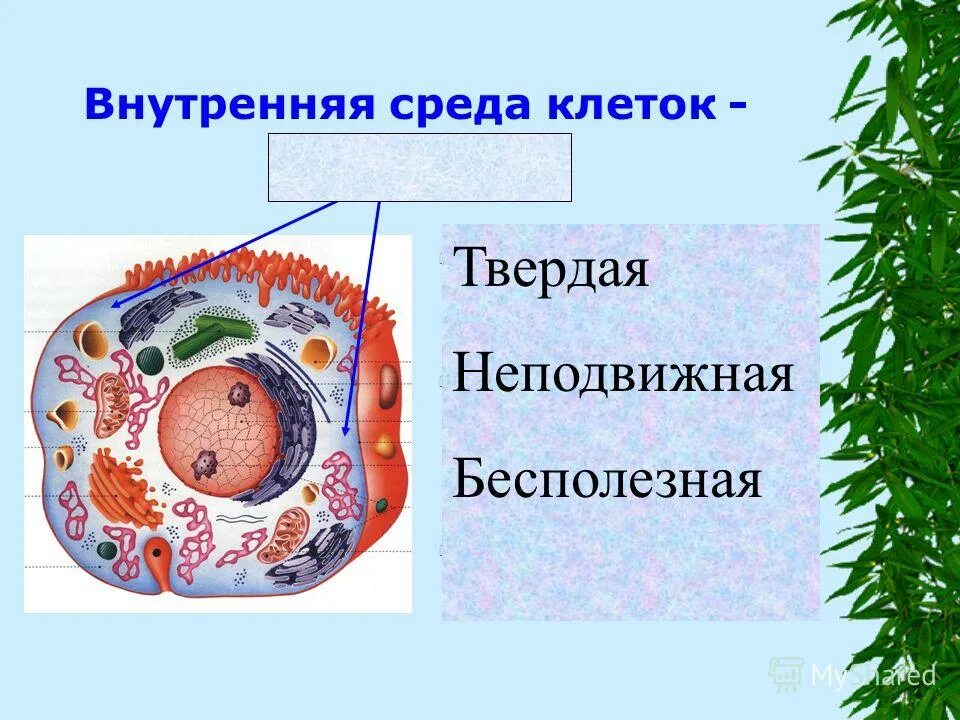 Внутренняя среда клеток -

Твердая

Неподвижная

Бесполезная

MyShared